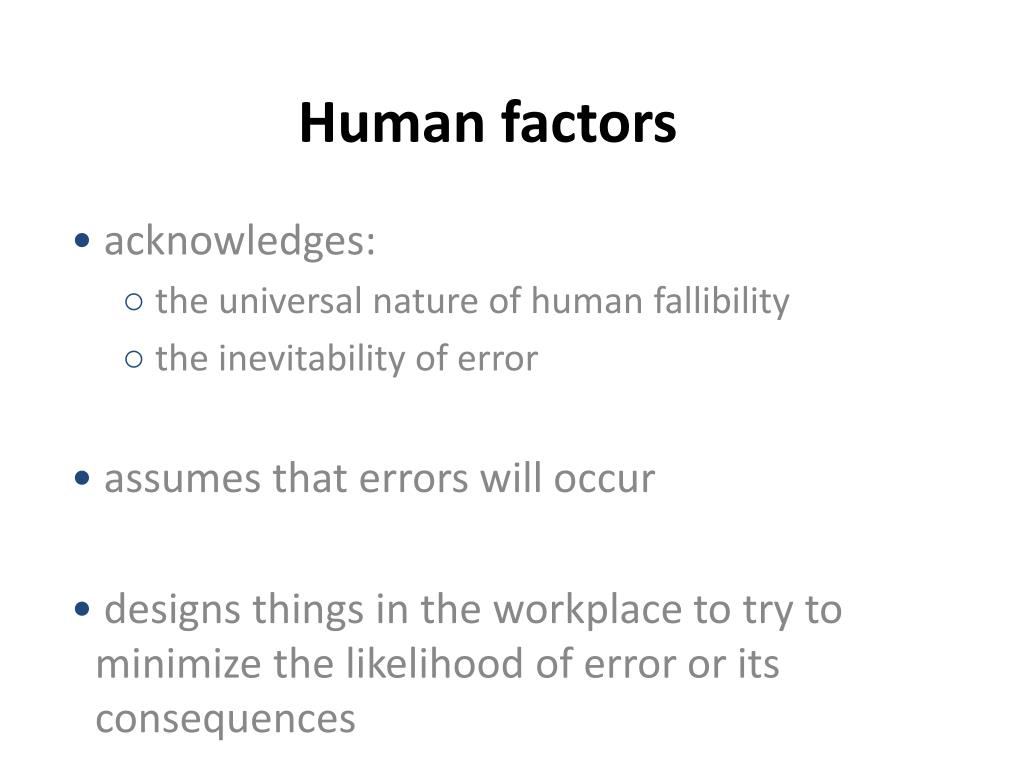 Human factors

• acknowledges:
  ○ the universal nature of human fallibility
  ○ the inevitability of error

• assumes that errors will occur

• designs things in the workplace to try to minimize the likelihood of error or its consequences